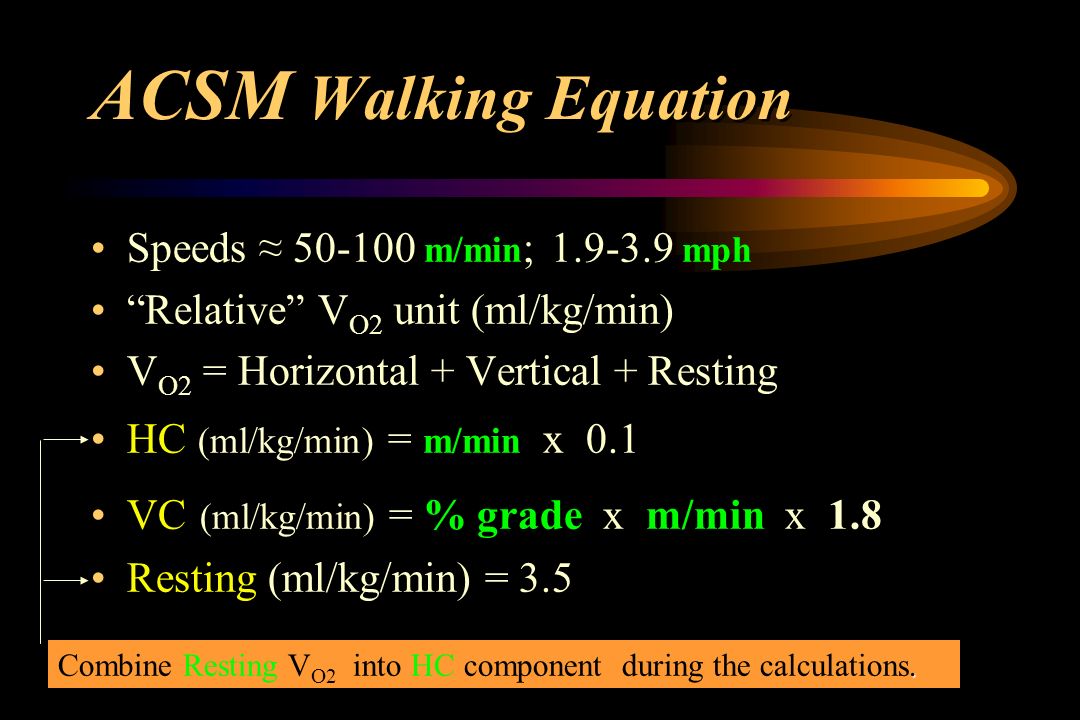 ACSM Walking Equation

• Speeds ≈ 50-100 m/min; 1.9-3.9 mph
• "Relative" $V_{O2}$ unit (ml/kg/min)
• $V_{O2}$ = Horizontal + Vertical + Resting
• HC (ml/kg/min) = m/min x 0.1
• VC (ml/kg/min) = % grade x m/min x 1.8
• Resting (ml/kg/min) = 3.5

Combine Resting $V_{O2}$ into HC component during the calculations.